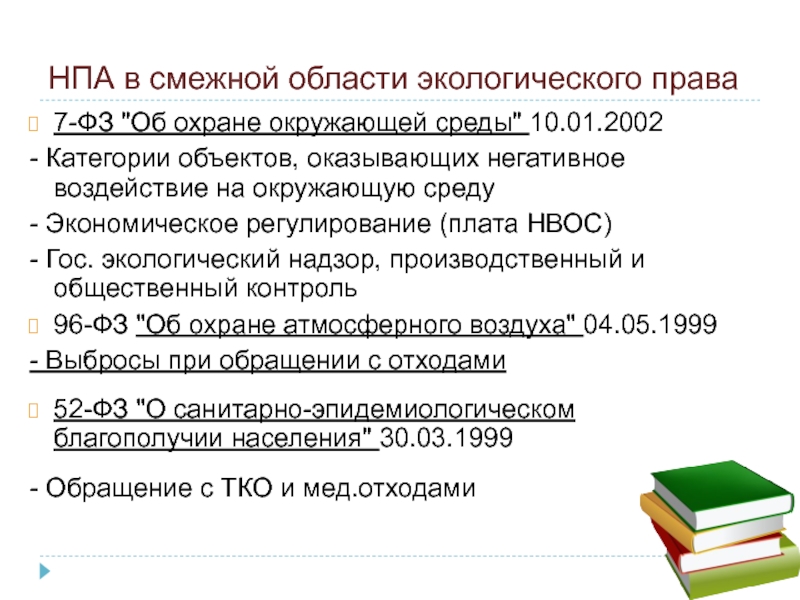 НПА в смежной области экологического права

7-ФЗ "Об охране окружающей среды" 10.01.2002

- Категории объектов, оказывающих негативное воздействие на окружающую среду

- Экономическое регулирование (плата НВОС)

- Гос. экологический надзор, производственный и общественный контроль

96-ФЗ "Об охране атмосферного воздуха" 04.05.1999

- Выбросы при обращении с отходами

52-ФЗ "О санитарно-эпидемиологическом благополучии населения" 30.03.1999

- Обращение с ТКО и мед.отходами